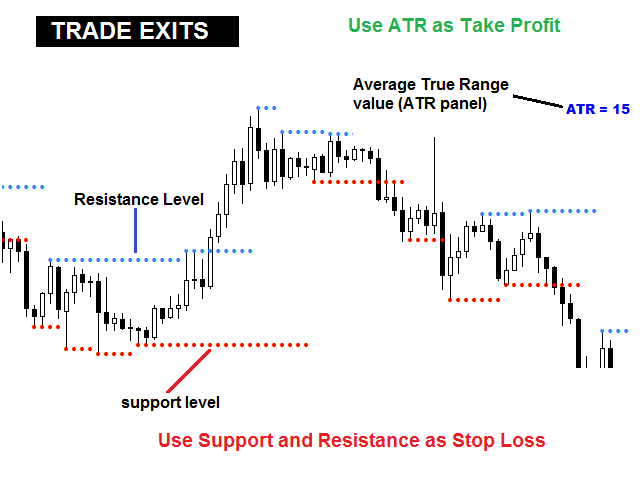 TRADE EXITS

Use ATR as Take Profit

Average True Range value (ATR panel)

ATR = 15

Resistance Level

support level

Use Support and Resistance as Stop Loss